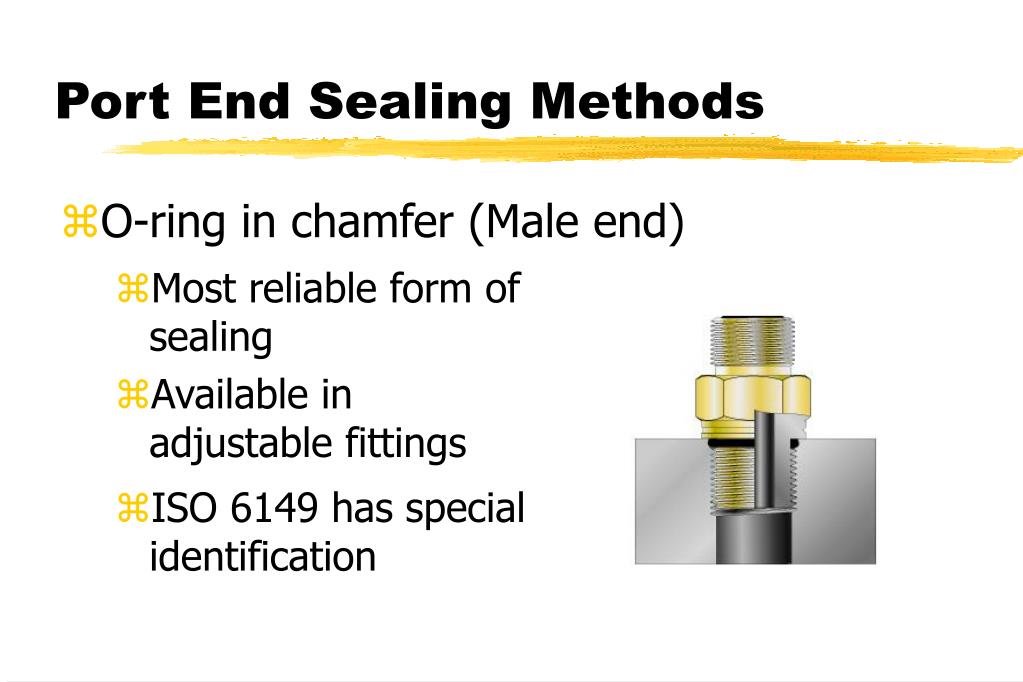 Port End Sealing Methods

⌘O-ring in chamfer (Male end)

⌘Most reliable form of sealing

⌘Available in adjustable fittings

⌘ISO 6149 has special identification